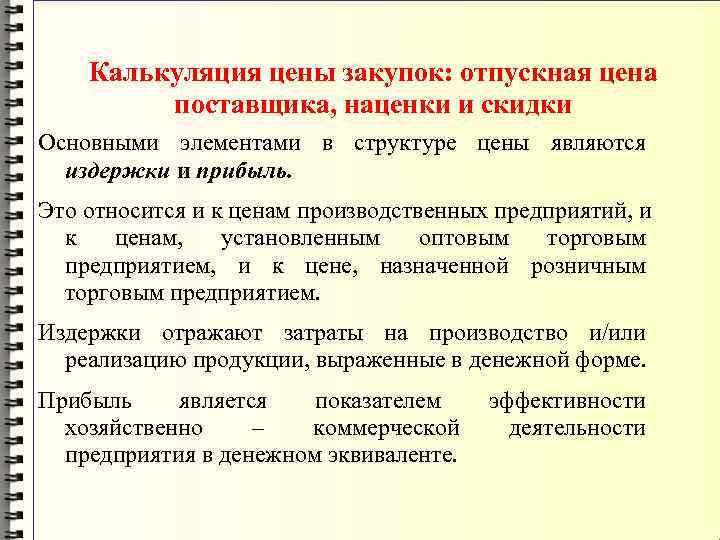 Калькуляция цены закупок: отпускная цена поставщика, наценки и скидки

Основными элементами в структуре цены являются издержки и прибыль.

Это относится и к ценам производственных предприятий, и к ценам, установленным оптовым торговым предприятием, и к цене, назначенной розничным торговым предприятием.

Издержки отражают затраты на производство и/или реализацию продукции, выраженные в денежной форме.

Прибыль является показателем эффективности хозяйственно – коммерческой деятельности предприятия в денежном эквиваленте.